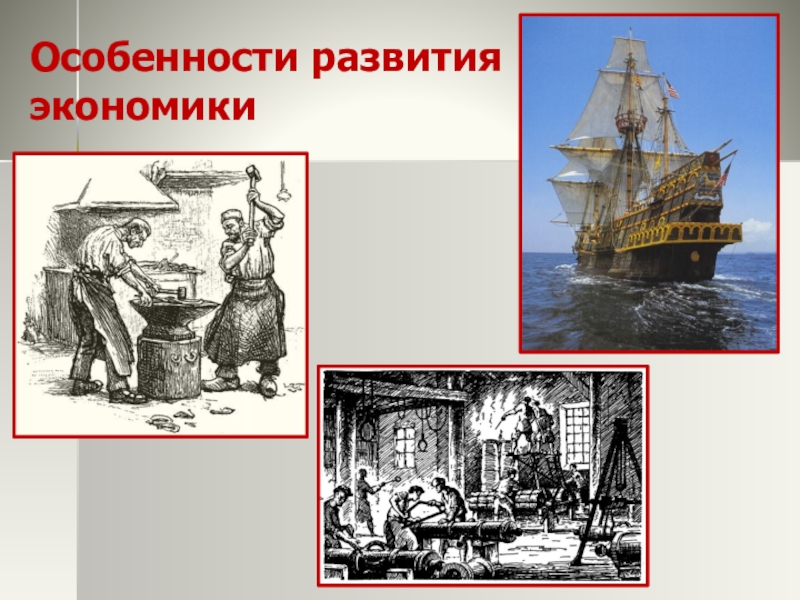 Особенности развития экономики